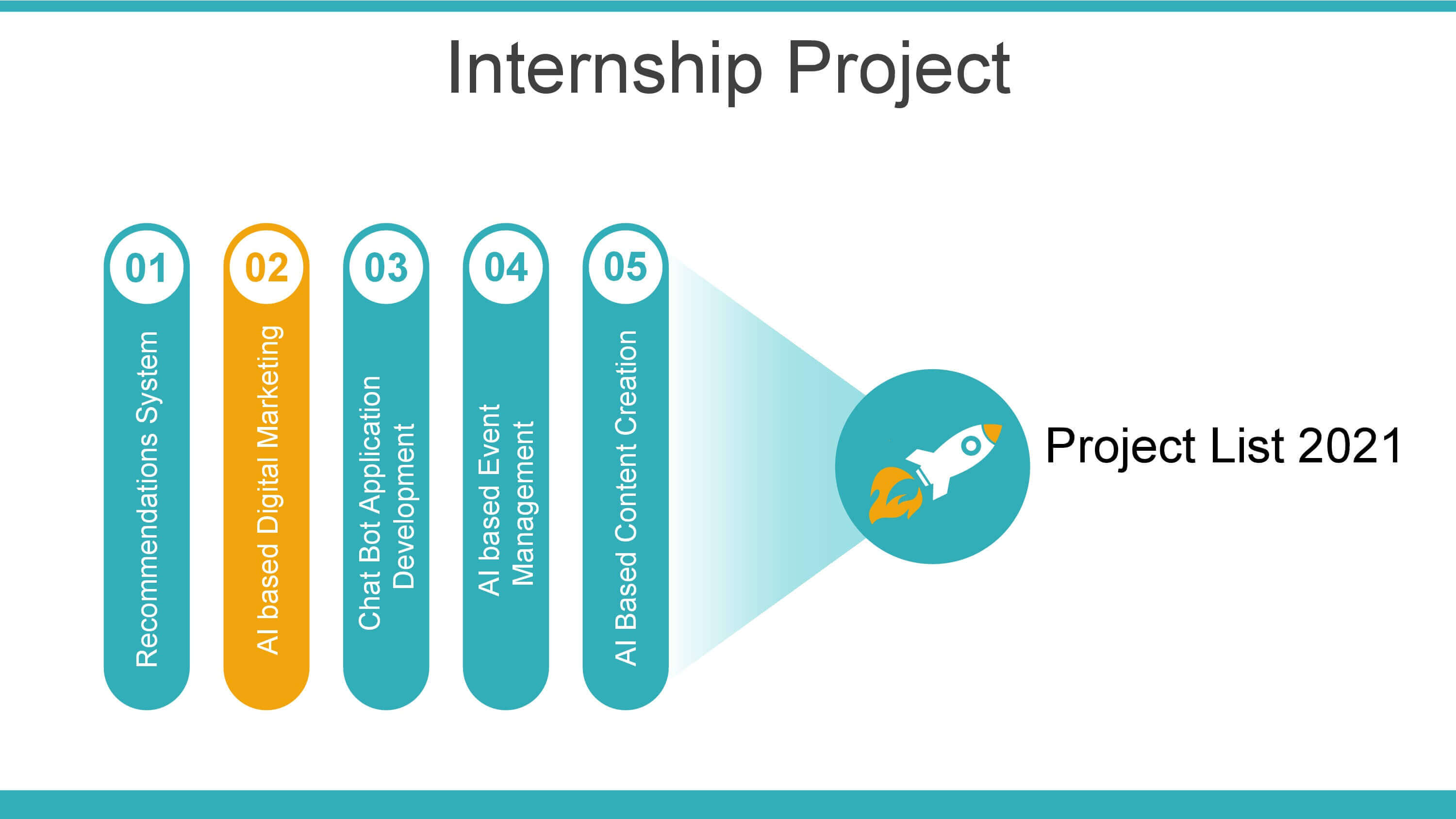 Internship Project

01
Recommendations System

02
AI based Digital Marketing

03
Chat Bot Application Development

04
AI based Event Management

05
AI Based Content Creation

Project List 2021